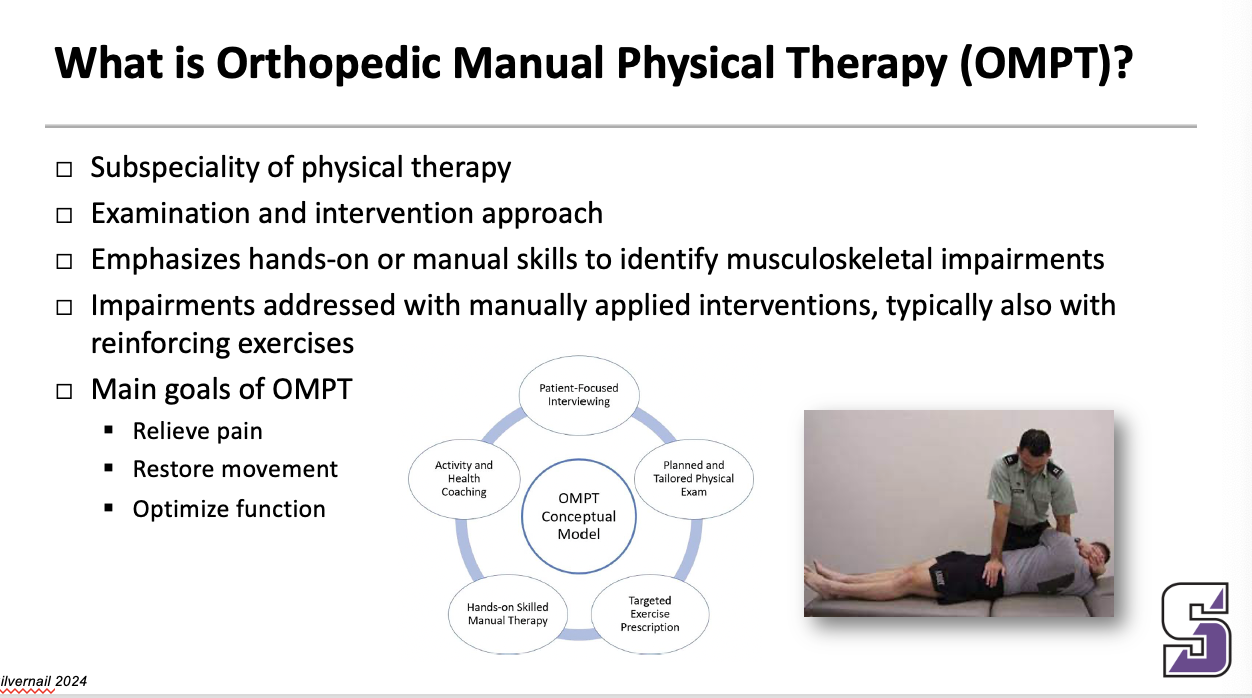 What is Orthopedic Manual Physical Therapy (OMPT)?

□ Subspeciality of physical therapy
□ Examination and intervention approach
□ Emphasizes hands-on or manual skills to identify musculoskeletal impairments
□ Impairments addressed with manually applied interventions, typically also with reinforcing exercises
□ Main goals of OMPT
▪ Relieve pain
▪ Restore movement
▪ Optimize function

Patient-Focused Interviewing

Planned and Tailored Physical Exam

Targeted Exercise Prescription

Hands-on Skilled Manual Therapy

Activity and Health Coaching

OMPT Conceptual Model

ARMY

S

ilvernail 2024